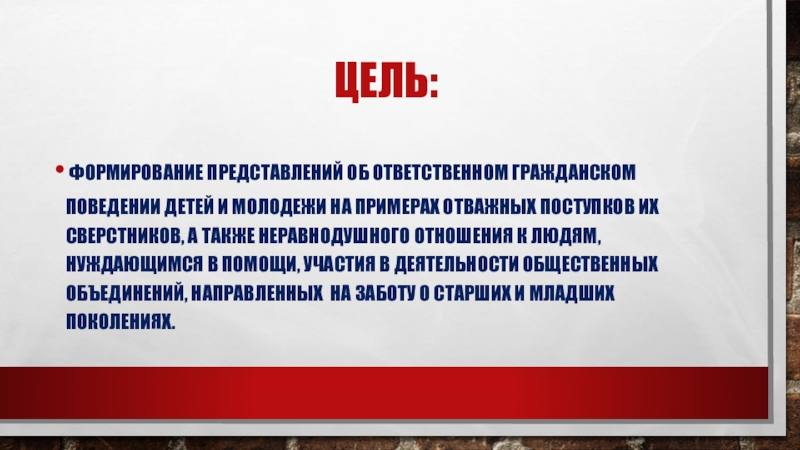 ЦЕЛЬ:

• ФОРМИРОВАНИЕ ПРЕДСТАВЛЕНИЙ ОБ ОТВЕТСТВЕННОМ ГРАЖДАНСКОМ ПОВЕДЕНИИ ДЕТЕЙ И МОЛОДЕЖИ НА ПРИМЕРАХ ОТВАЖНЫХ ПОСТУПКОВ ИХ СВЕРСТНИКОВ, А ТАКЖЕ НЕРАВНОДУШНОГО ОТНОШЕНИЯ К ЛЮДЯМ, НУЖДАЮЩИМСЯ В ПОМОЩИ, УЧАСТИЯ В ДЕЯТЕЛЬНОСТИ ОБЩЕСТВЕННЫХ ОБЪЕДИНЕНИЙ, НАПРАВЛЕННЫХ НА ЗАБОТУ О СТАРШИХ И МЛАДШИХ ПОКОЛЕНИЯХ.